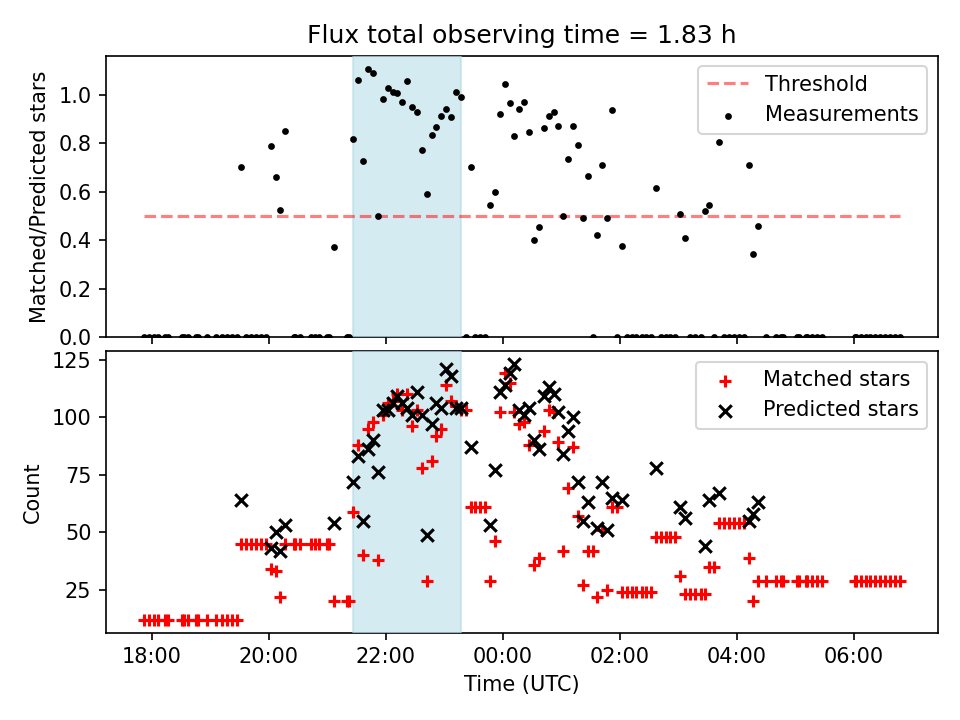 Flux total observing time = 1.83 h

Matched/Predicted stars

1.0
0.8
0.6
0.4
0.2
0.0

Threshold
Measurements

Count

125
100
75
50
25

Matched stars
Predicted stars

18:00
20:00
22:00
00:00
02:00
04:00
06:00

Time (UTC)